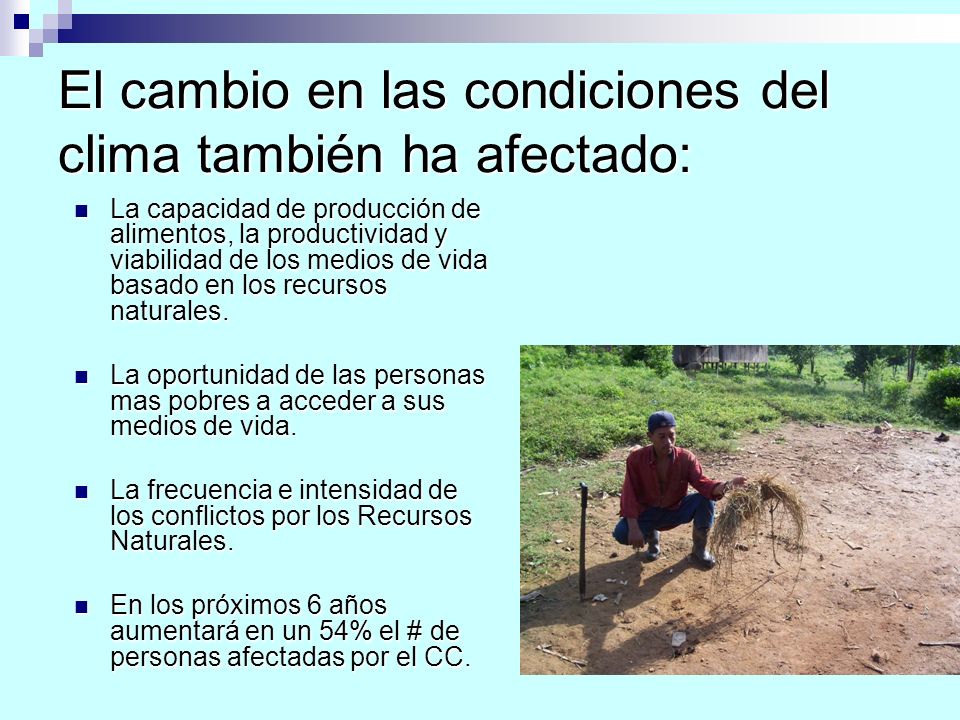 El cambio en las condiciones del clima también ha afectado:

- La capacidad de producción de alimentos, la productividad y viabilidad de los medios de vida basado en los recursos naturales.

- La oportunidad de las personas mas pobres a acceder a sus medios de vida.

- La frecuencia e intensidad de los conflictos por los Recursos Naturales.

- En los próximos 6 años aumentará en un 54% el # de personas afectadas por el CC.